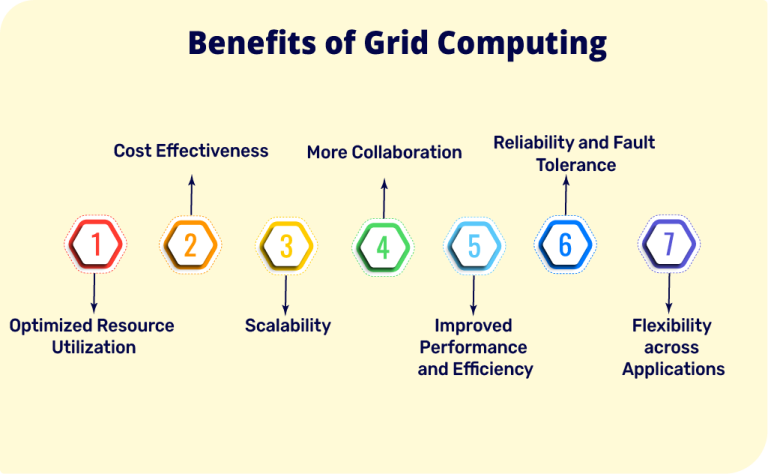 Benefits of Grid Computing

1
Optimized Resource Utilization

2
Cost Effectiveness

3
Scalability

4
More Collaboration

5
Improved Performance and Efficiency

6
Reliability and Fault Tolerance

7
Flexibility across Applications